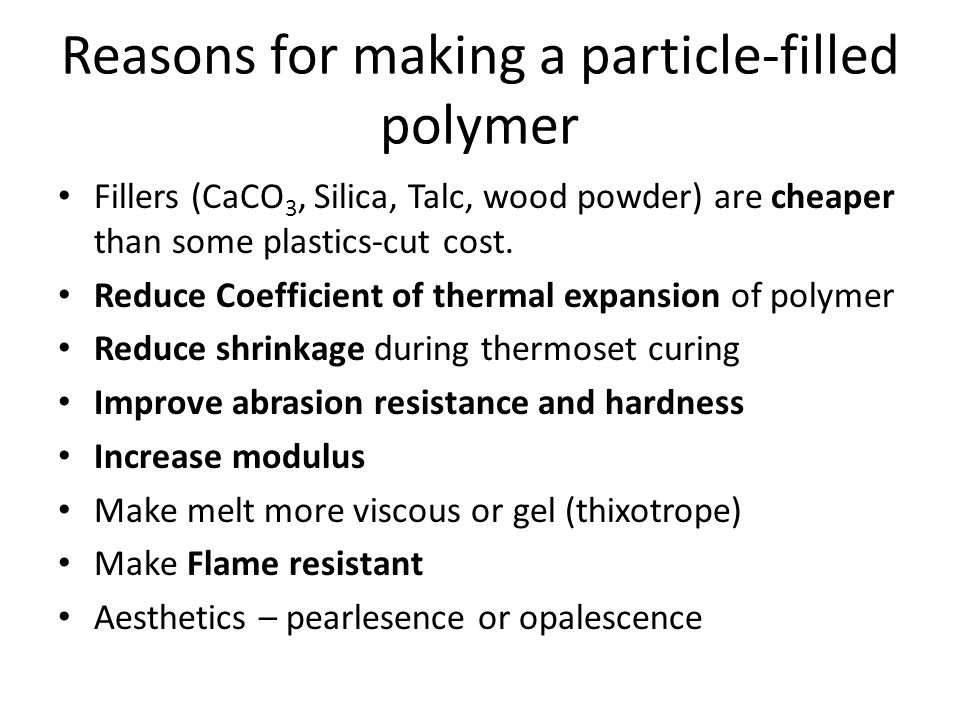 Reasons for making a particle-filled polymer

• Fillers ($CaCO_3$, Silica, Talc, wood powder) are cheaper than some plastics-cut cost.
• Reduce Coefficient of thermal expansion of polymer
• Reduce shrinkage during thermoset curing
• Improve abrasion resistance and hardness
• Increase modulus
• Make melt more viscous or gel (thixotrope)
• Make Flame resistant
• Aesthetics – pearlesence or opalescence